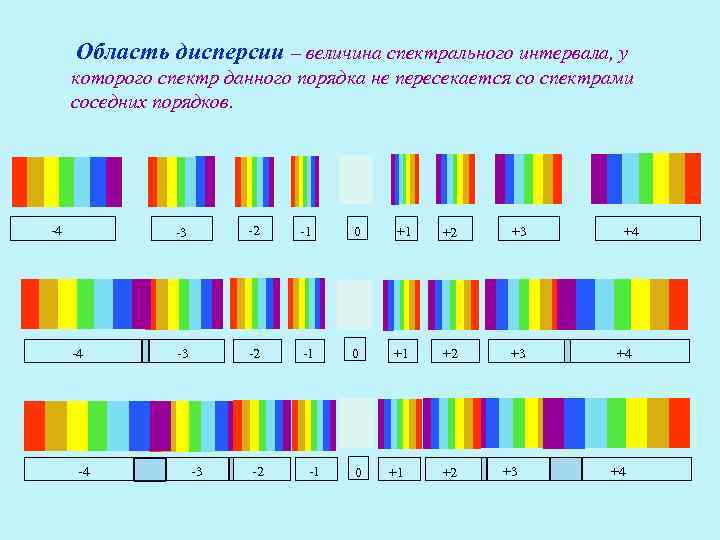 Область дисперсии – величина спектрального интервала, у которого спектр данного порядка не пересекается со спектрами соседних порядков.

-4 -3 -2 -1 0 +1 +2 +3 +4

-4 -3 -2 -1 0 +1 +2 +3 +4

-4 -3 -2 -1 0 +1 +2 +3 +4